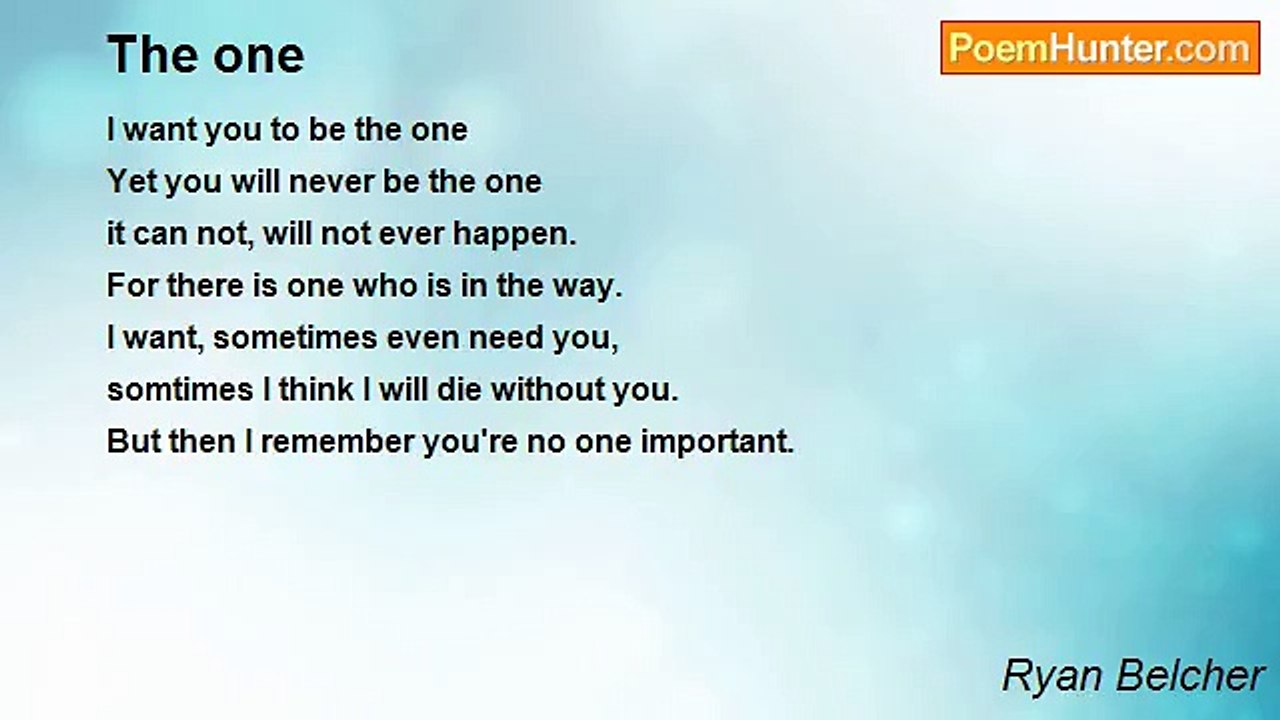 The one

PoemHunter.com

I want you to be the one
Yet you will never be the one
it can not, will not ever happen.
For there is one who is in the way.
I want, sometimes even need you,
somtimes I think I will die without you.
But then I remember you're no one important.

Ryan Belcher